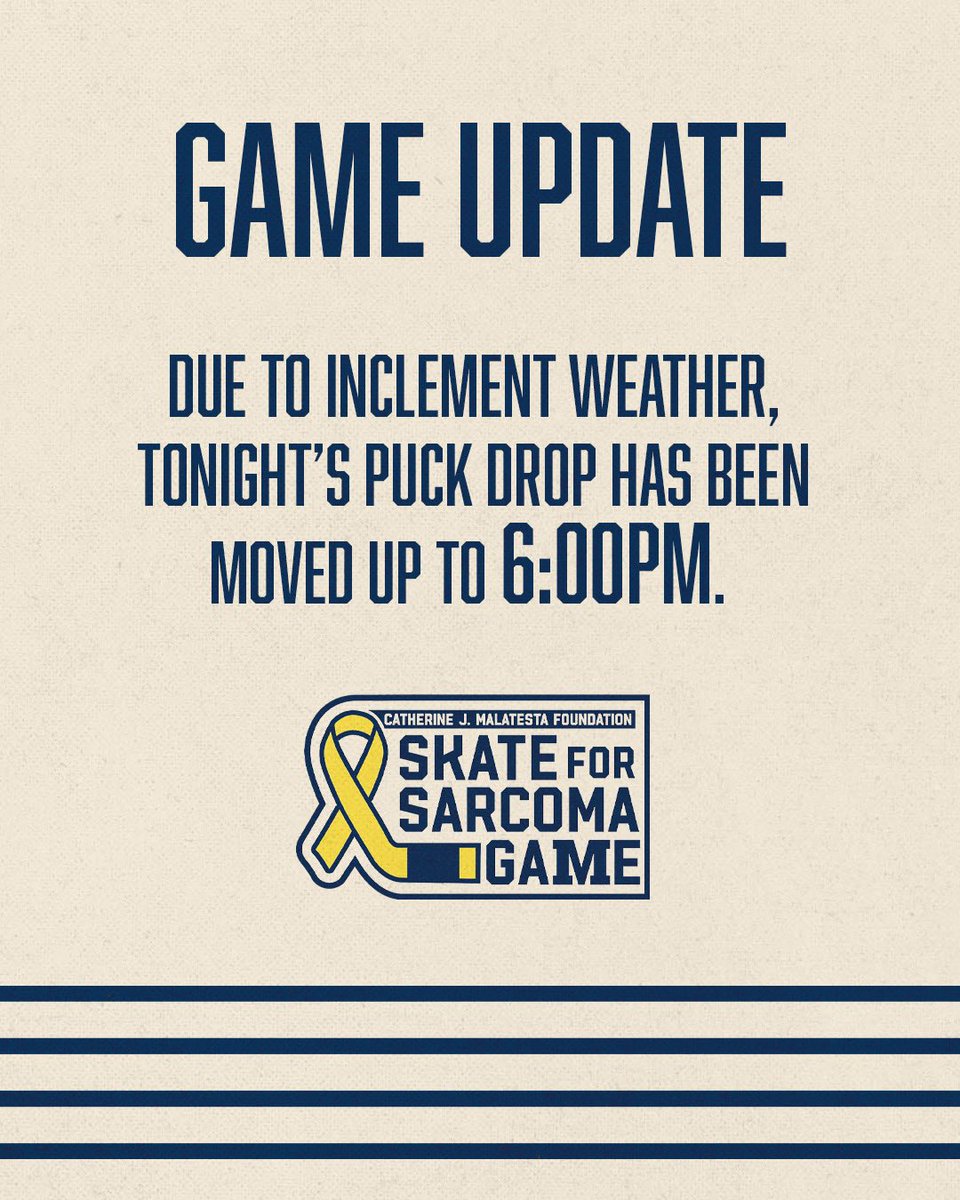 GAME UPDATE

DUE TO INCLEMENT WEATHER, TONIGHT'S PUCK DROP HAS BEEN MOVED UP TO 6:00PM.

CATHERINE J. MALATESTA FOUNDATION
SKATE FOR SARCOMA GAME